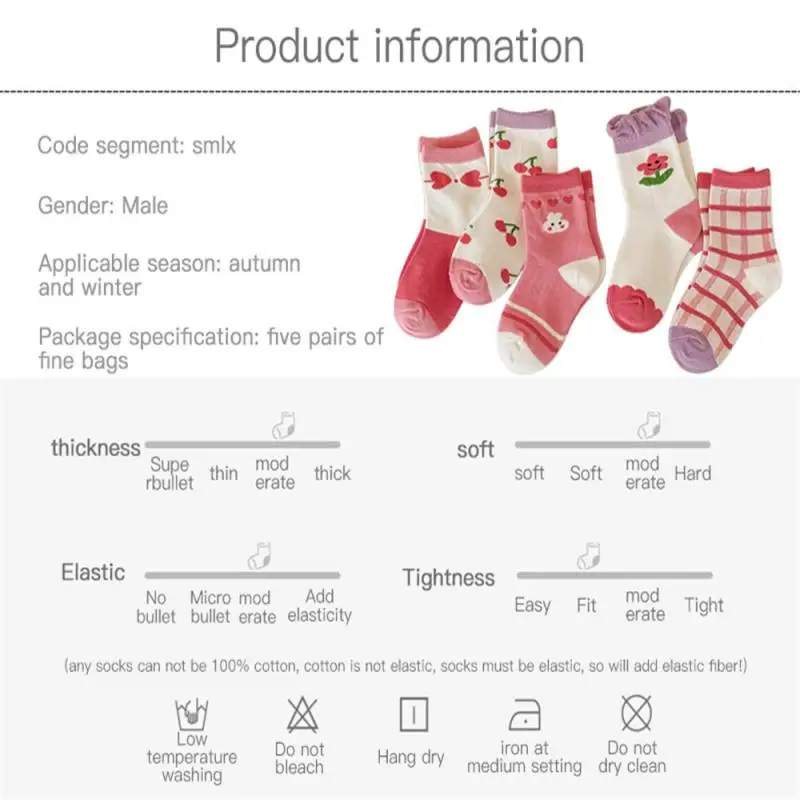 Product information

Code segment: smlx

Gender: Male

Applicable season: autumn and winter

Package specification: five pairs of fine bags

thickness
Supe rbullet thin mod erate thick

soft
soft Soft mod erate Hard

Elastic
No bullet Micro bullet mod erate Add elasticity

Tightness
Easy Fit mod erate Tight

(any socks can not be 100% cotton, cotton is not elastic, socks must be elastic, so will add elastic fiber!)

Low temperature washing

Do not bleach

Hang dry

iron at medium setting

Do not dry clean